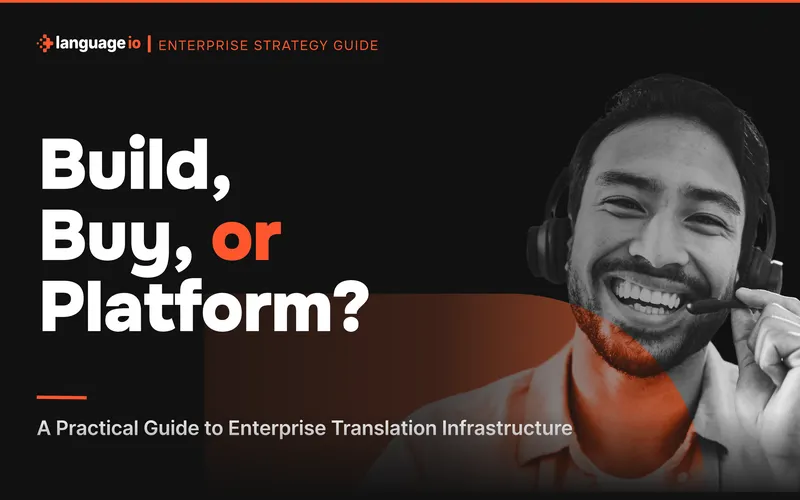 language io | ENTERPRISE STRATEGY GUIDE

Build, Buy, or Platform?

A Practical Guide to Enterprise Translation Infrastructure